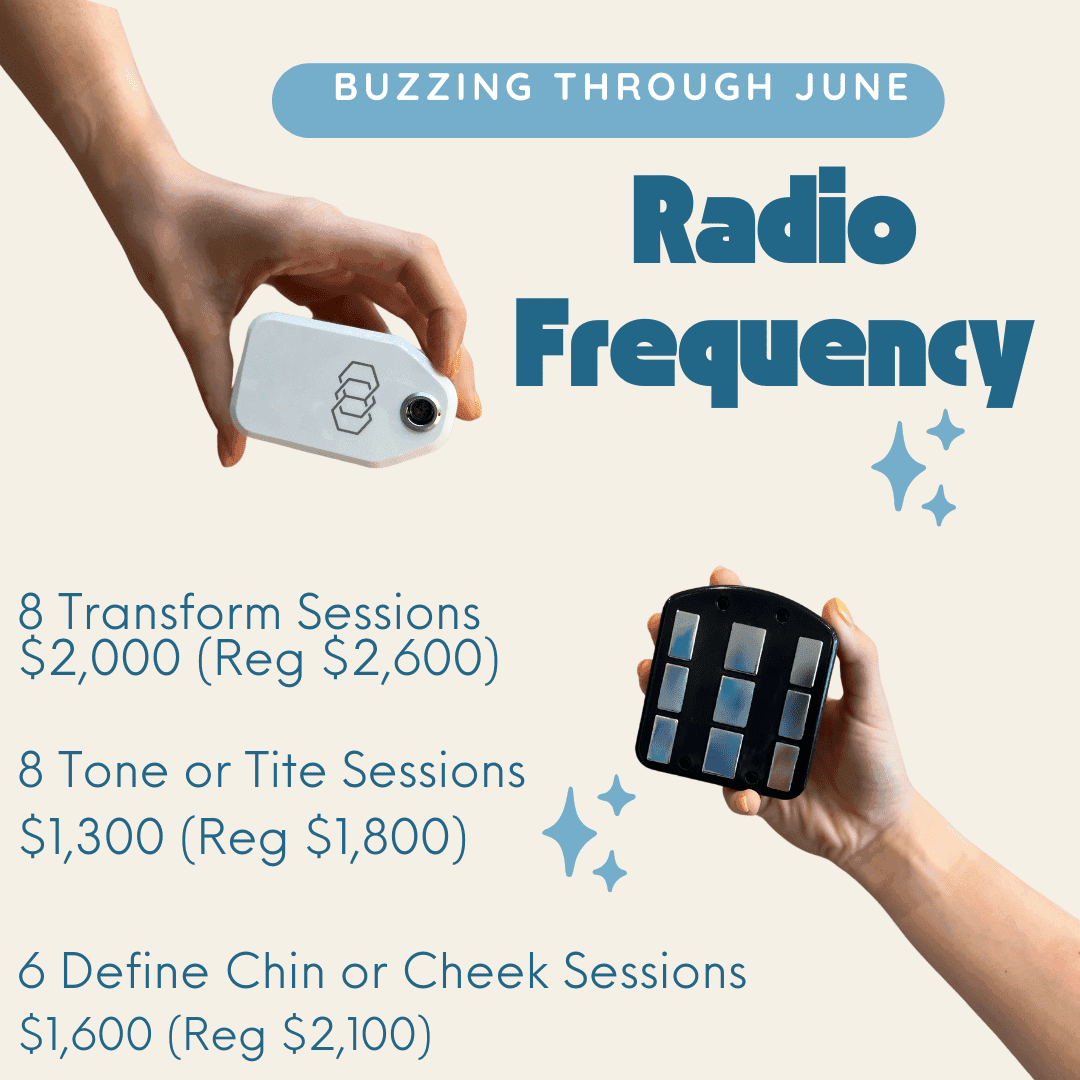 BUZZING THROUGH JUNE

Radio Frequency

8 Transform Sessions
\$2,000 (Reg \$2,600)

8 Tone or Tite Sessions
\$1,300 (Reg \$1,800)

6 Define Chin or Cheek Sessions
\$1,600 (Reg \$2,100)